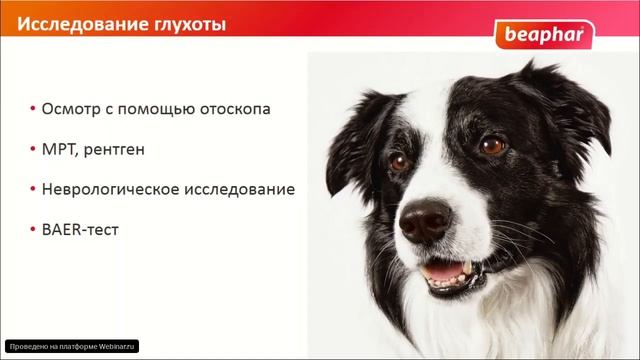 Исследование глухоты

beaphar

• Осмотр с помощью отоскопа

• МРТ, рентген

• Неврологическое исследование

• BAER-тест

Проведено на платформе Webinar.ru